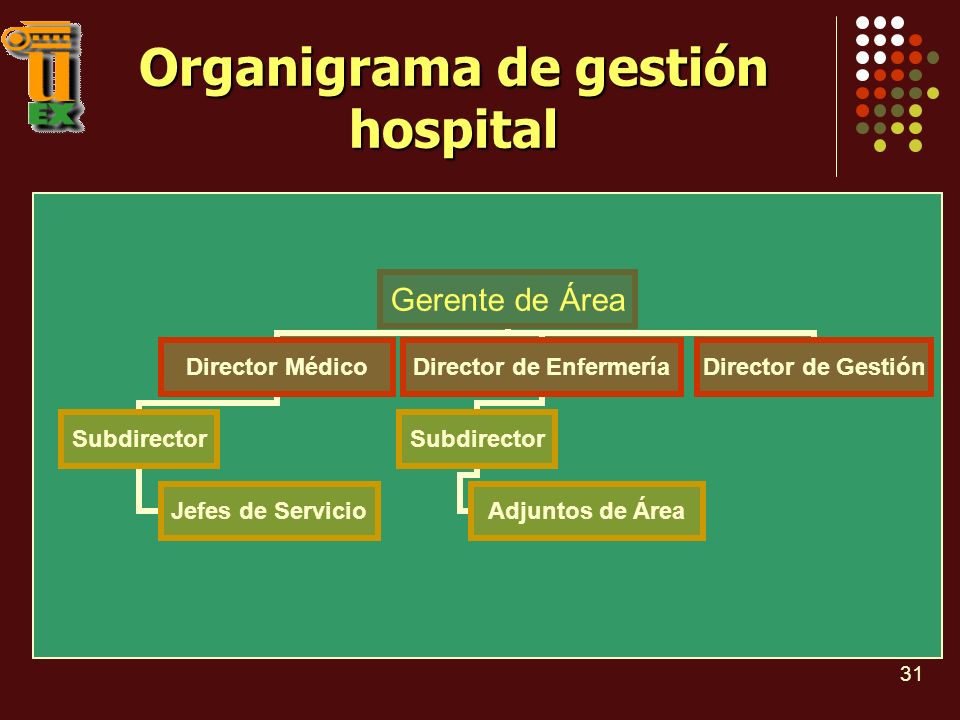 U
EX

Organigrama de gestión hospital

Gerente de Área

Director Médico

Director de Enfermería

Director de Gestión

Subdirector

Jefes de Servicio

Subdirector

Adjuntos de Área

31